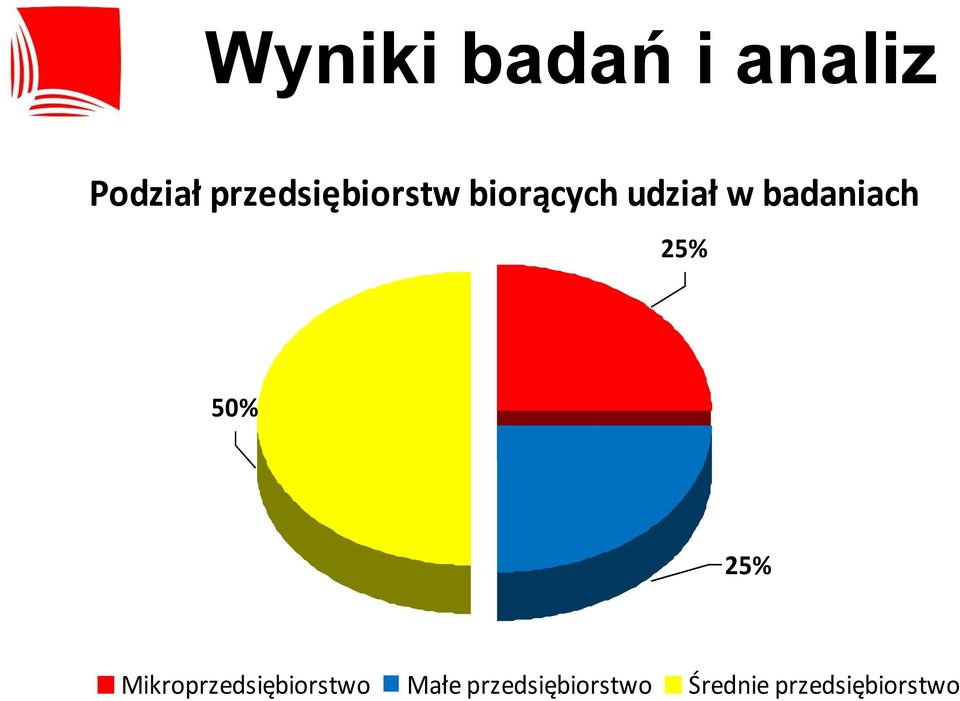 Wyniki badań i analiz

Podział przedsiębiorstw biorących udział w badaniach

25%

50%

25%

Mikroprzedsiębiorstwo
Małe przedsiębiorstwo
Średnie przedsiębiorstwo